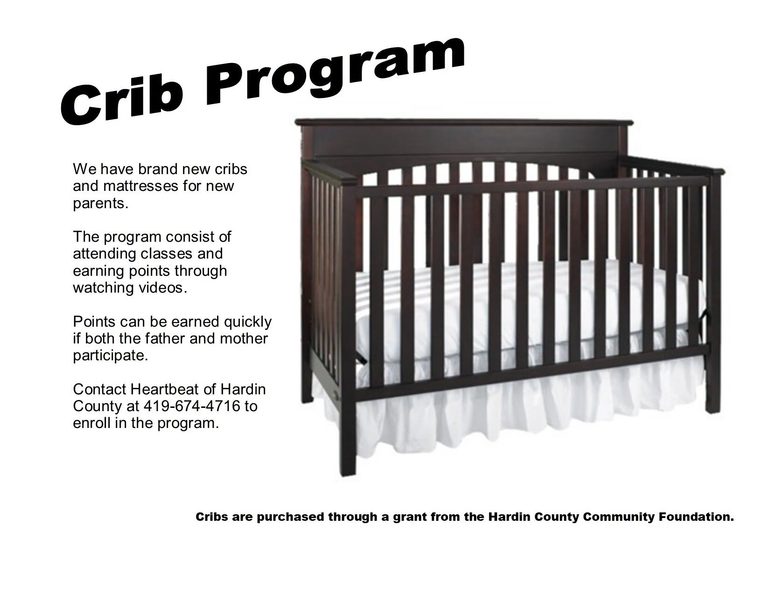 Crib Program

We have brand new cribs and mattresses for new parents.

The program consist of attending classes and earning points through watching videos.

Points can be earned quickly if both the father and mother participate.

Contact Heartbeat of Hardin County at 419-674-4716 to enroll in the program.

Cribs are purchased through a grant from the Hardin County Community Foundation.